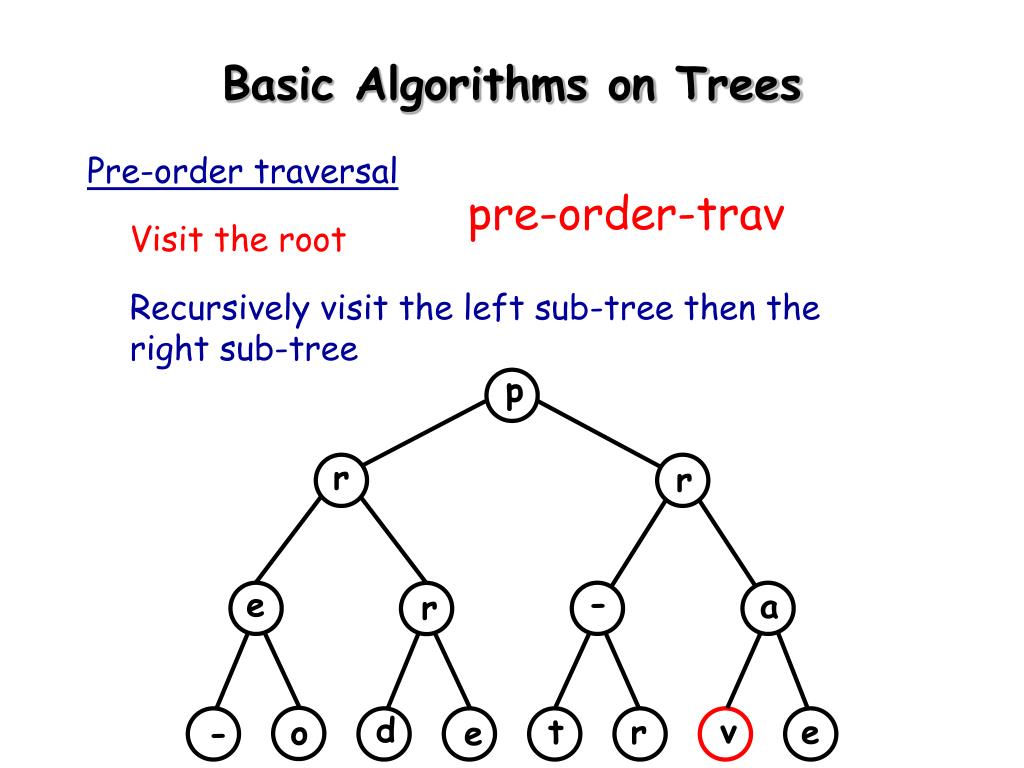 Basic Algorithms on Trees

Pre-order traversal

Visit the root

pre-order-trav

Recursively visit the left sub-tree then the right sub-tree

p

r

r

e

r

-

a

-

o

d

e

t

r

v

e